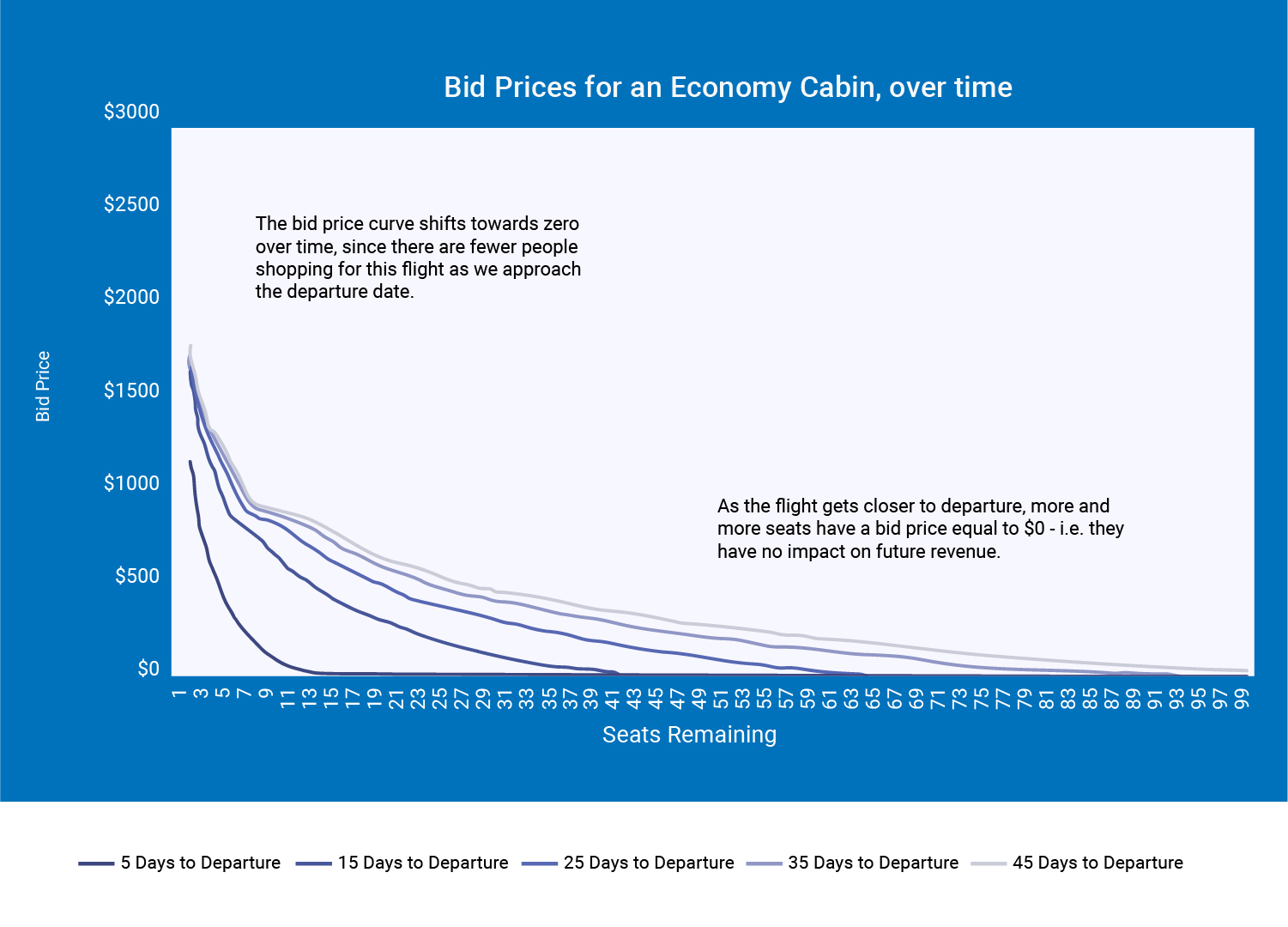 Bid Prices for an Economy Cabin, over time

$3000
$2500
$2000
$1500
$1000
$500
$0

Bid Price

The bid price curve shifts towards zero over time, since there are fewer people shopping for this flight as we approach the departure date.

As the flight gets closer to departure, more and more seats have a bid price equal to $0 - i.e. they have no impact on future revenue.

1 3 5 7 9 11 13 15 17 19 21 23 25 27 29 31 33 35 37 39 41 43 45 47 49 51 53 55 57 59 61 63 65 67 69 71 73 75 77 79 81 83 85 87 89 91 93 95 97 99

Seats Remaining

5 Days to Departure
15 Days to Departure
25 Days to Departure
35 Days to Departure
45 Days to Departure